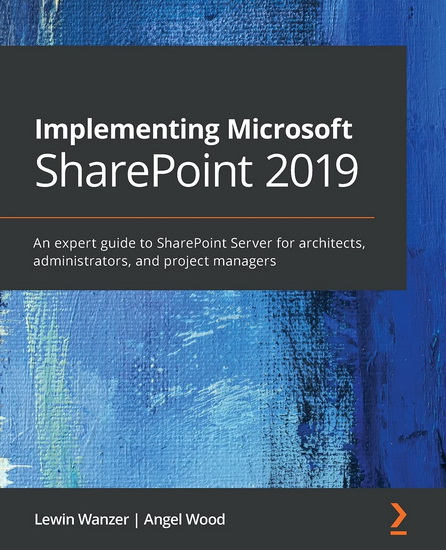 Implementing Microsoft SharePoint 2019

An expert guide to SharePoint Server for architects, administrators, and project managers

Lewin Wanzer | Angel Wood